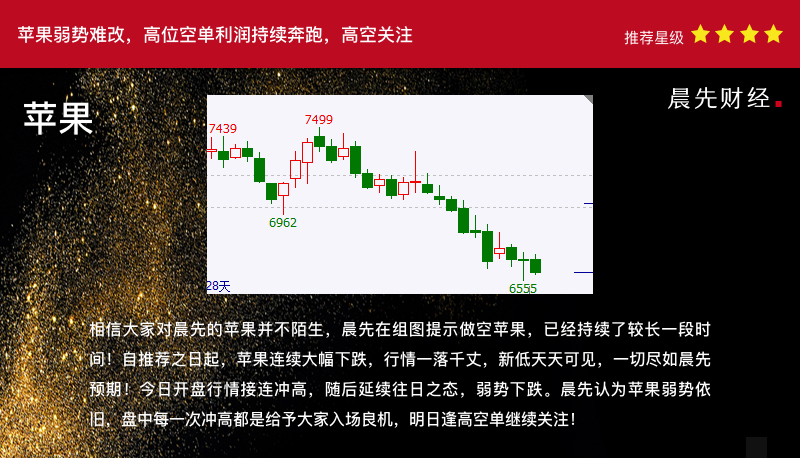 苹果弱势难改，高位空单利润持续奔跑，高空关注

推荐星级

苹果

晨先财经.

7439

7499

6962

28天

6555

相信大家对晨先的苹果并不陌生，晨先在组图提示做空苹果，已经持续了较长一段时间！自推荐之日起，苹果连续大幅下跌，行情一落千丈，新低天天可见，一切尽如晨先预期！今日开盘行情接连冲高，随后延续往日之态，弱势下跌。晨先认为苹果弱势依旧，盘中每一次冲高都是给予大家入场良机，明日逢高空单继续关注！